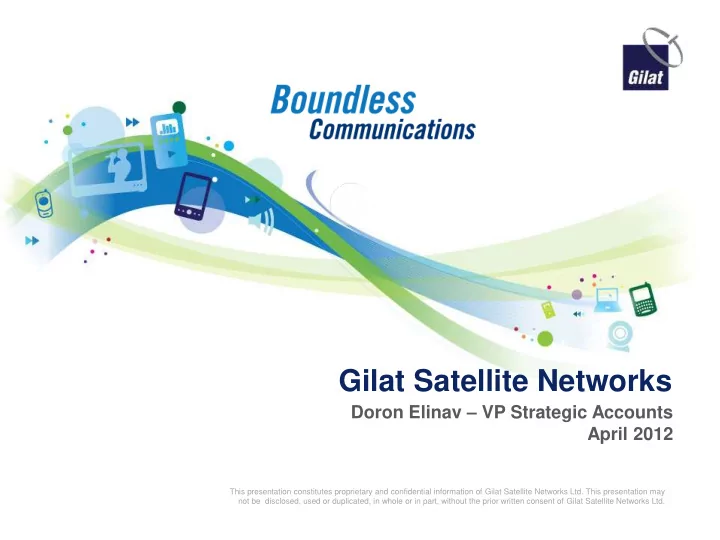 Gilat

Boundless
Communications

Gilat Satellite Networks
Doron Elinav – VP Strategic Accounts
April 2012

This presentation constitutes proprietary and confidential information of Gilat Satellite Networks Ltd. This presentation may not be disclosed, used or duplicated, in whole or in part, without the prior written consent of Gilat Satellite Networks Ltd.